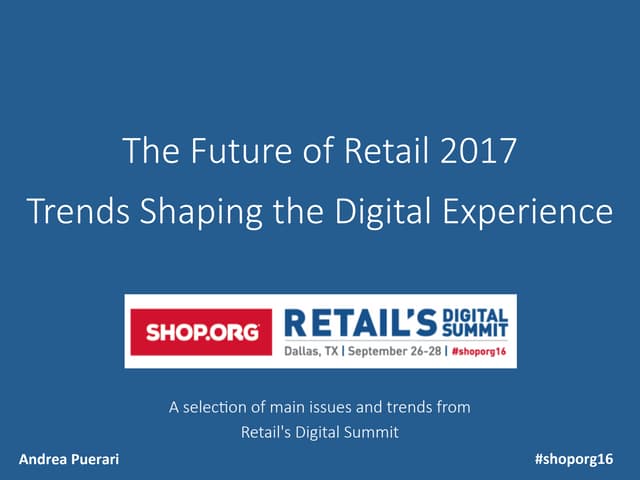 The Future of Retail 2017
Trends Shaping the Digital Experience

SHOP.ORG RETAIL'S DIGITAL SUMMIT
Dallas, TX | September 26-28 | #shoporg16

A selection of main issues and trends from Retail's Digital Summit

Andrea Puerari

#shoporg16